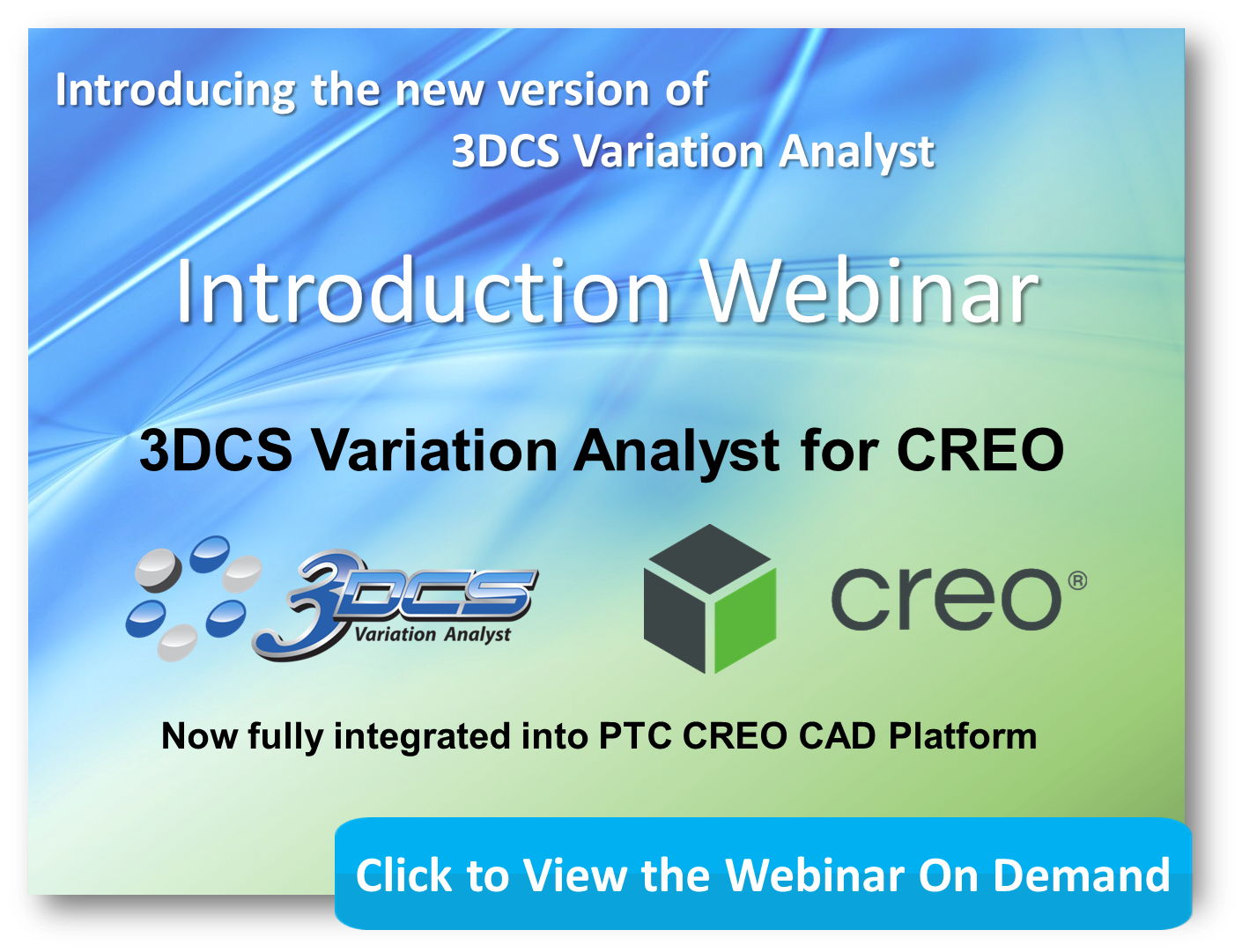 Introducing the new version of
3DCS Variation Analyst

Introduction Webinar

3DCS Variation Analyst for CREO

3DCS Variation Analyst

creo®

Now fully integrated into PTC CREO CAD Platform

Click to View the Webinar On Demand